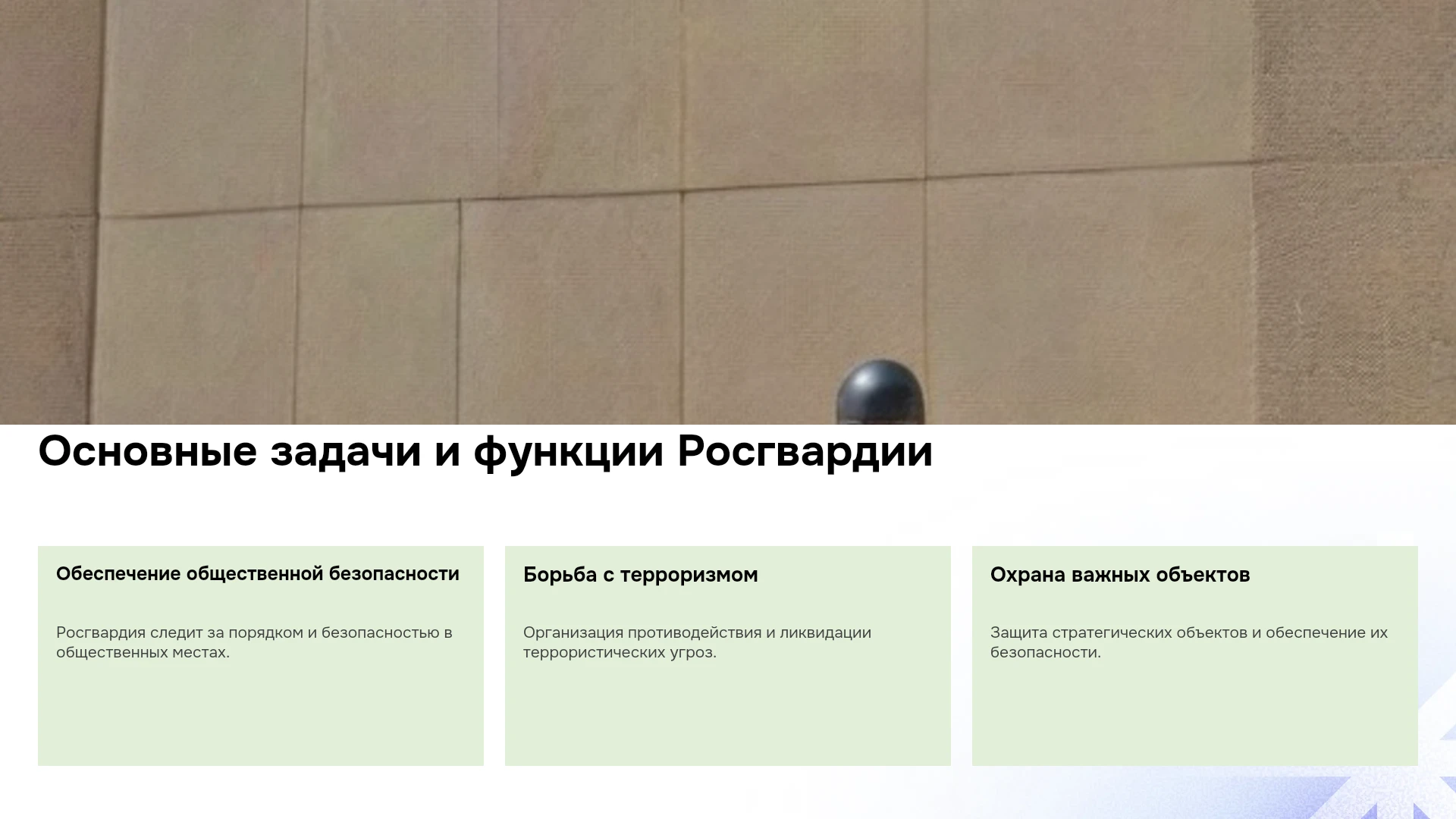 Основные задачи и функции Росгвардии

Обеспечение общественной безопасности

Росгвардия следит за порядком и безопасностью в общественных местах.

Борьба с терроризмом

Организация противодействия и ликвидации террористических угроз.

Охрана важных объектов

Защита стратегических объектов и обеспечение их безопасности.